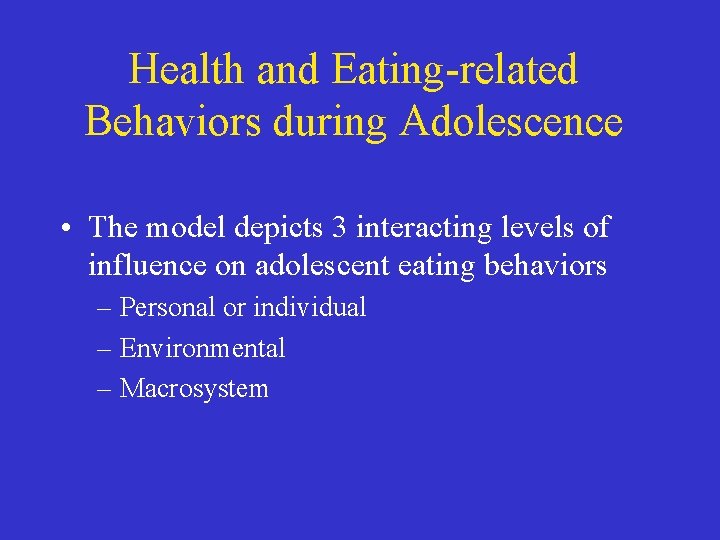 Health and Eating-related Behaviors during Adolescence

• The model depicts 3 interacting levels of influence on adolescent eating behaviors
– Personal or individual
– Environmental
– Macrosystem